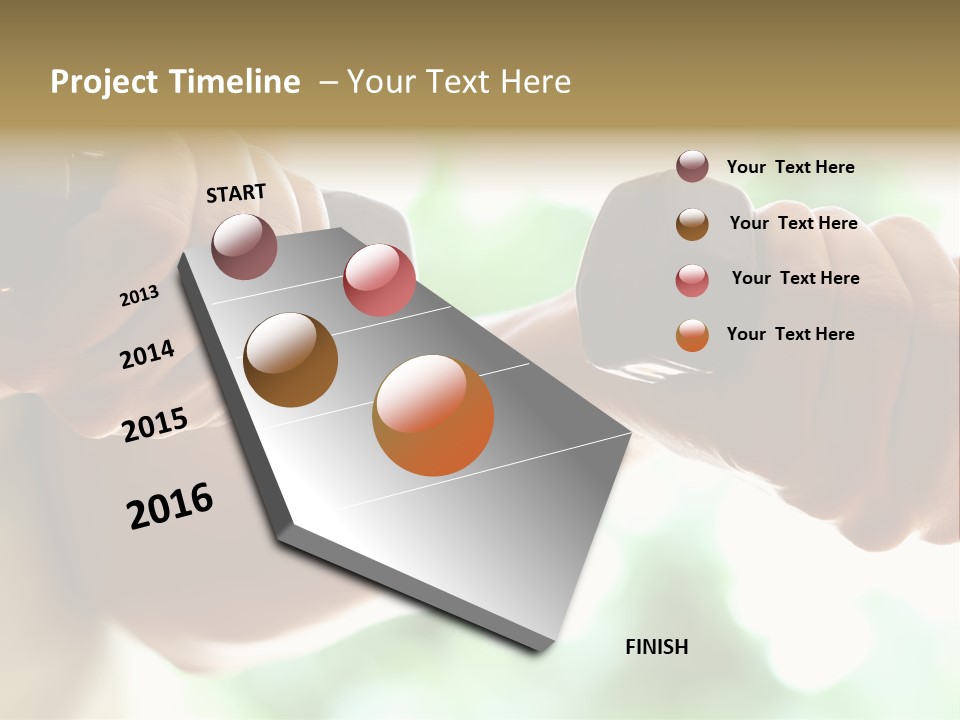 Project Timeline – Your Text Here

START

2013

2014

2015

2016

FINISH

Your Text Here

Your Text Here

Your Text Here

Your Text Here